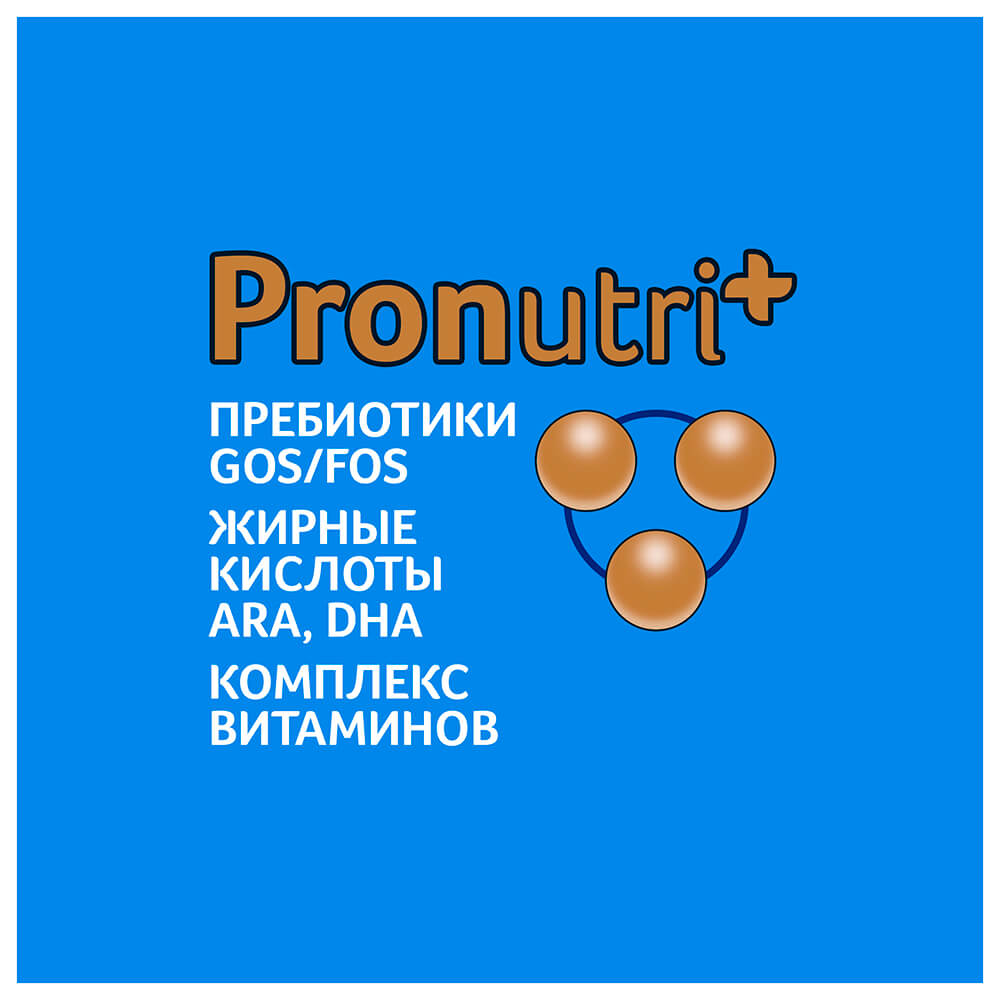 Pronutri+

ПРЕБИОТИКИ GOS/FOS

ЖИРНЫЕ КИСЛОТЫ ARA, DHA

КОМПЛЕКС ВИТАМИНОВ